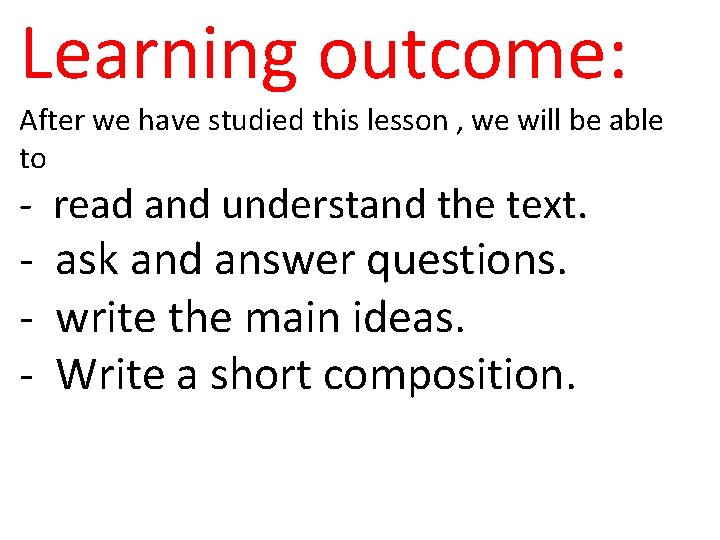 Learning outcome:

After we have studied this lesson , we will be able to

- read and understand the text.
- ask and answer questions.
- write the main ideas.
- Write a short composition.